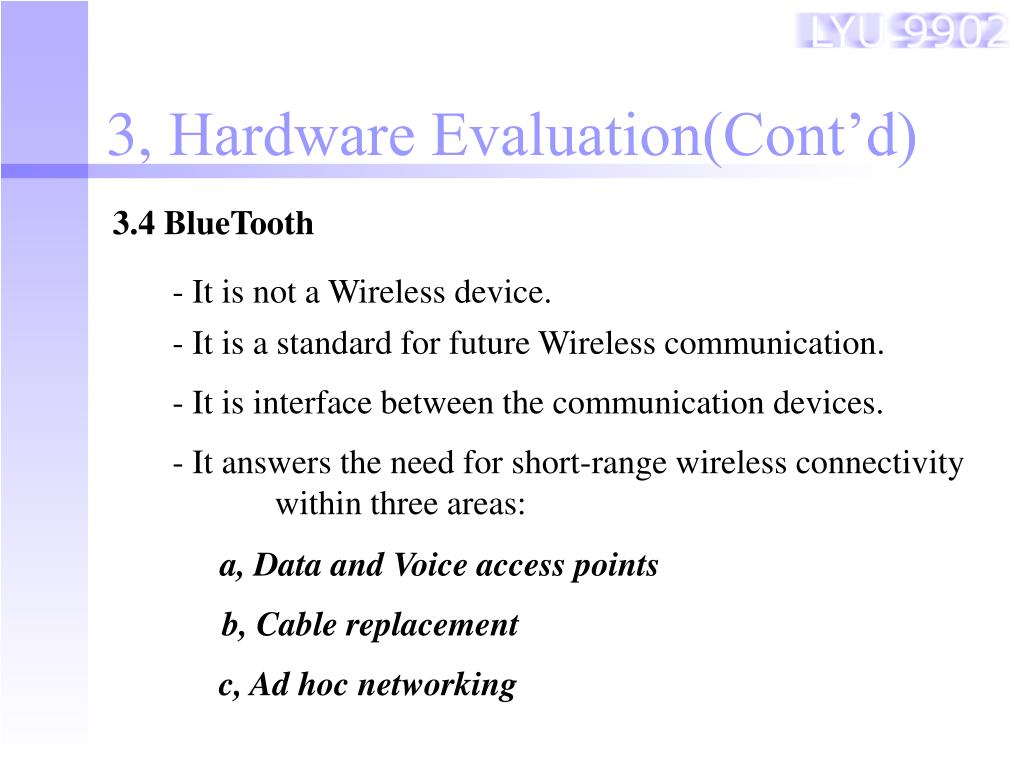 LYU 9902

3, Hardware Evaluation(Cont’d)

3.4 BlueTooth

- It is not a Wireless device.

- It is a standard for future Wireless communication.

- It is interface between the communication devices.

- It answers the need for short-range wireless connectivity within three areas:

a, Data and Voice access points

b, Cable replacement

c, Ad hoc networking